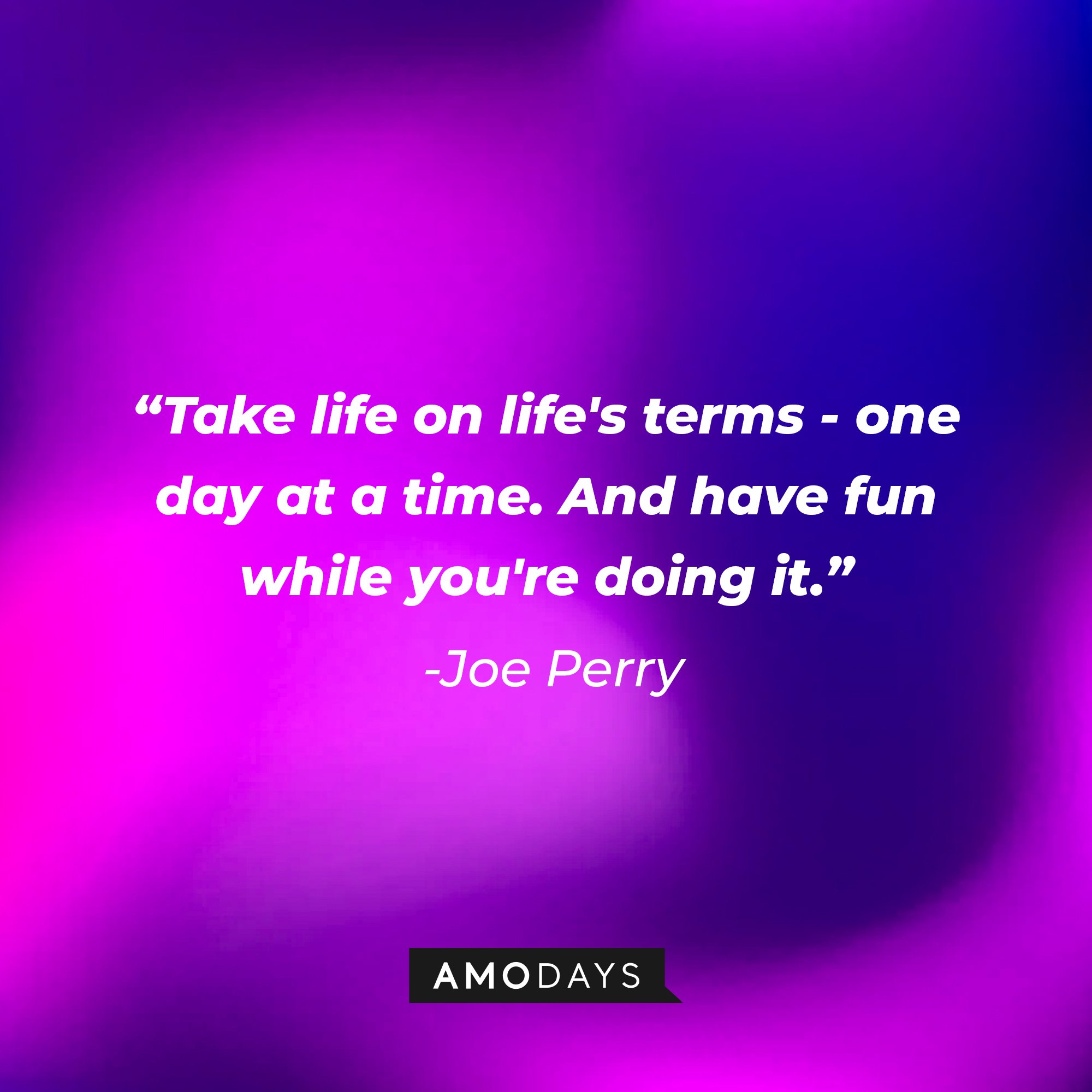 “Take life on life's terms - one day at a time. And have fun while you're doing it.”

-Joe Perry

AMODAYS